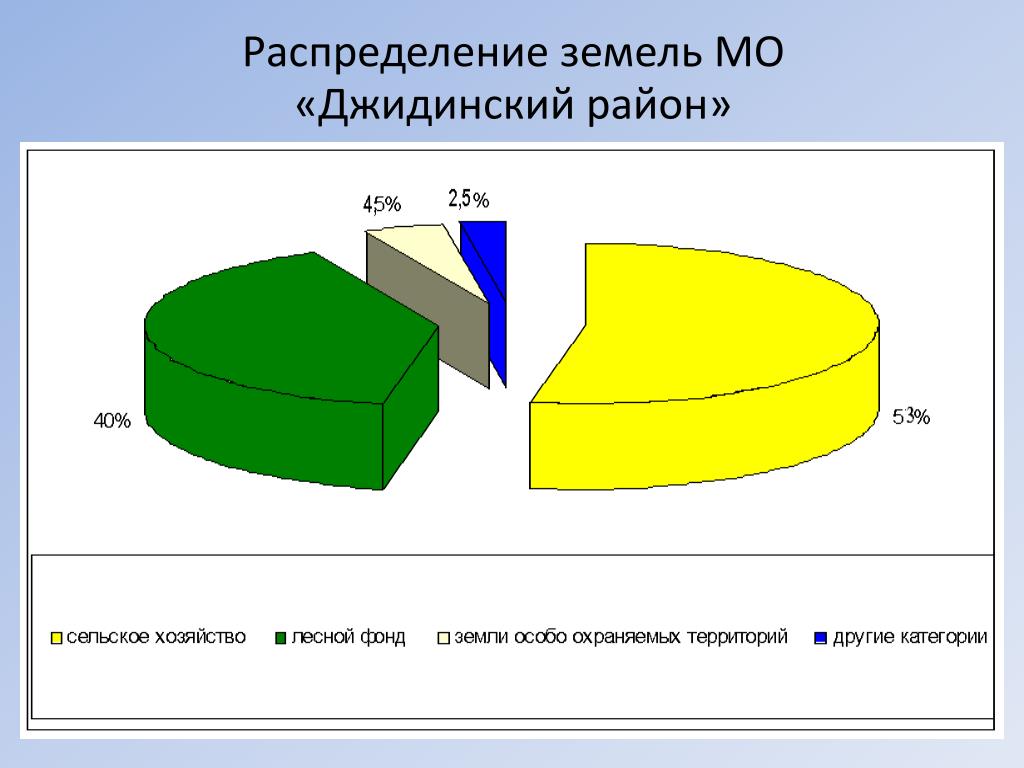 Распределение земель МО «Джидинский район»

4,5%

2,5%

40%

53%

сельское хозяйство
лесной фонд
земли особо охраняемых территорий
другие категории